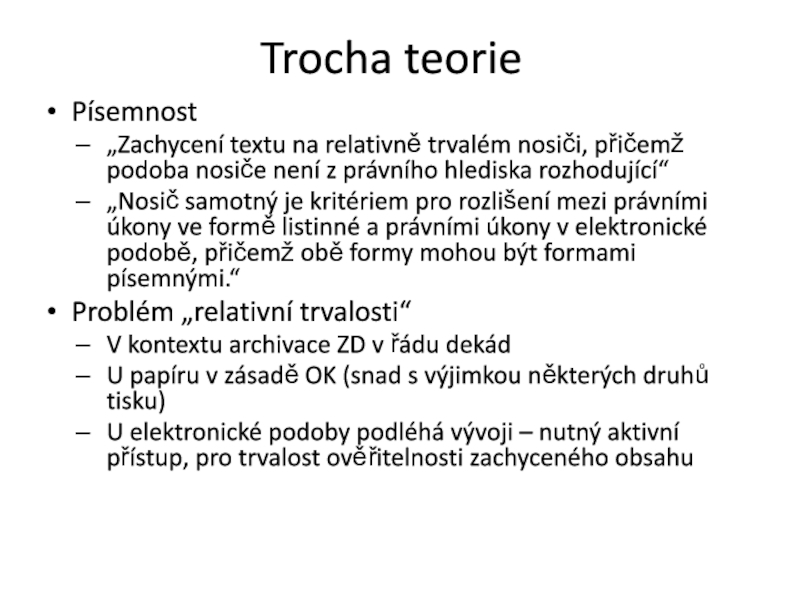 Trocha teorie

• Písemnost
  – „Zachycení textu na relativně trvalém nosiči, přičemž podoba nosiče není z právního hlediska rozhodující“
  – „Nosič samotný je kritériem pro rozlišení mezi právními úkony ve formě listinné a právními úkony v elektronické podobě, přičemž obě formy mohou být formami písemnými.“
• Problém „relativní trvalosti“
  – V kontextu archivace ZD v řádu dekád
  – U papíru v zásadě OK (snad s výjimkou některých druhů tisku)
  – U elektronické podoby podléhá vývoji – nutný aktivní přístup, pro trvalost ověřitelnosti zachyceného obsahu